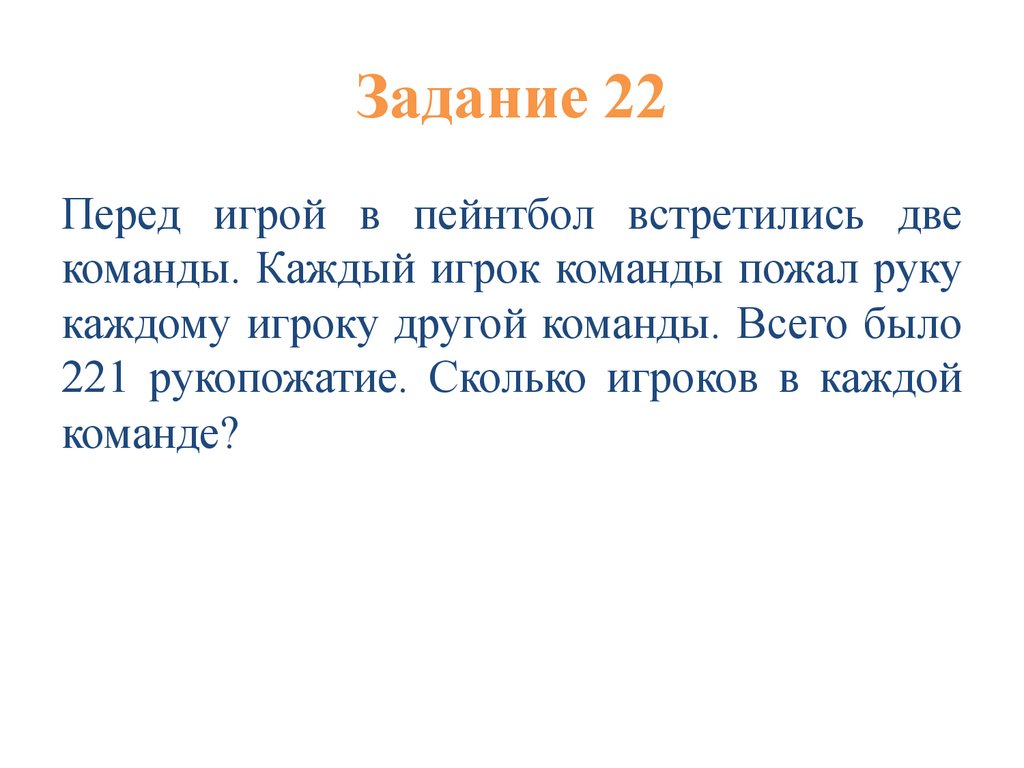 Задание 22

Перед игрой в пейнтбол встретились две команды. Каждый игрок команды пожал руку каждому игроку другой команды. Всего было 221 рукопожатие. Сколько игроков в каждой команде?